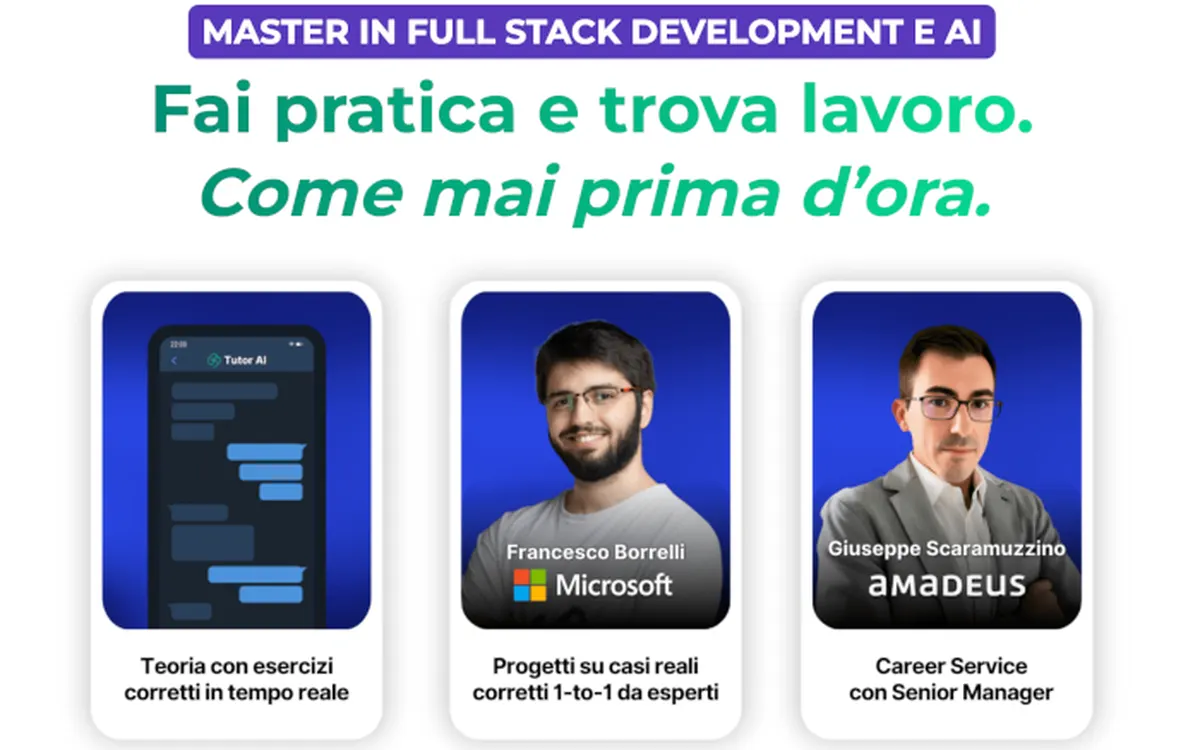 MASTER IN FULL STACK DEVELOPMENT E AI

Fai pratica e trova lavoro.
Come mai prima d'ora.

Tutor AI

Teoria con esercizi corretti in tempo reale

Francesco Borrelli
Microsoft

Progetti su casi reali corretti 1-to-1 da esperti

Giuseppe Scaramuzzino
amadeus

Career Service con Senior Manager